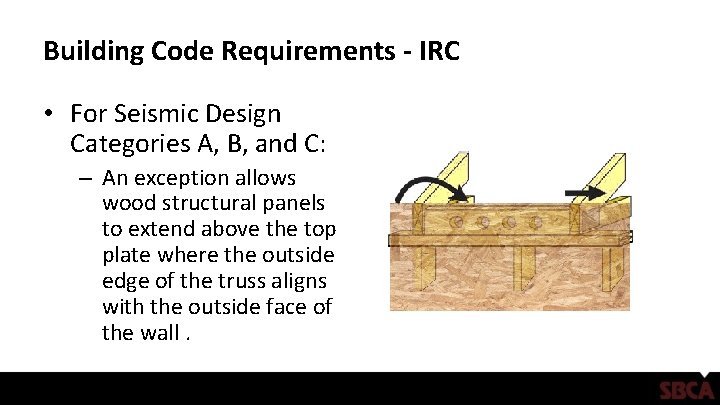 Building Code Requirements - IRC

• For Seismic Design Categories A, B, and C:

– An exception allows wood structural panels to extend above the top plate where the outside edge of the truss aligns with the outside face of the wall .

SBCA